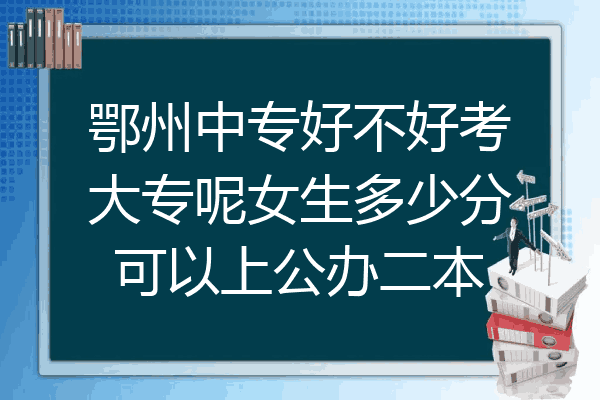 鄂州中专好不好考大专呢女生多少分可以上公办二本